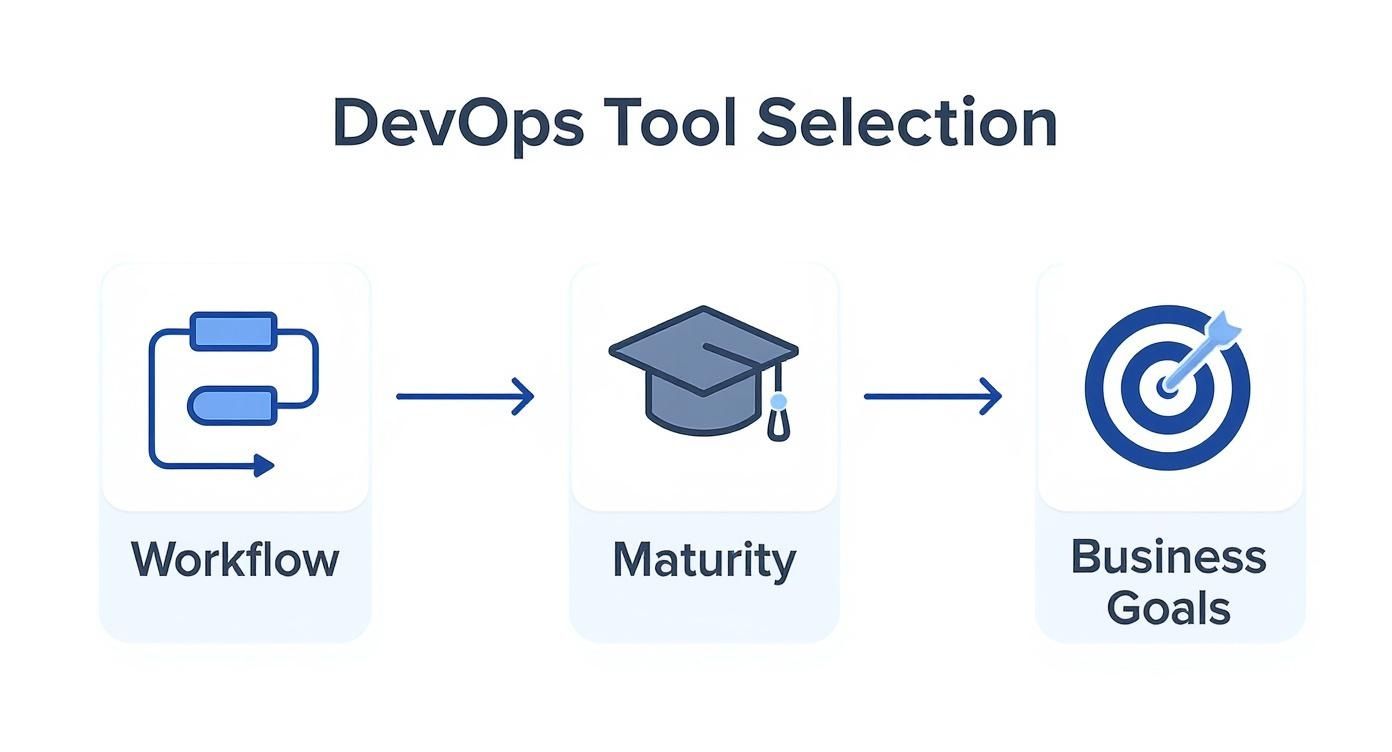 DevOps Tool Selection

Workflow

Maturity

Business Goals